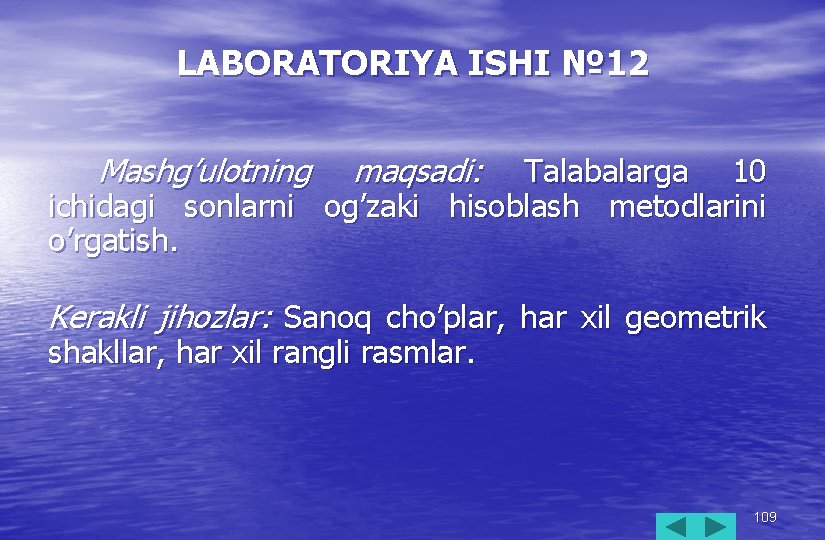 LABORATORIYA ISHI №12

Mashg’ulotning maqsadi: Talabalarga 10 ichidagi sonlarni og’zaki hisoblash metodlarini o’rgatish.

Kerakli jihozlar: Sanoq cho’plar, har xil geometrik shakllar, har xil rangli rasmlar.

109